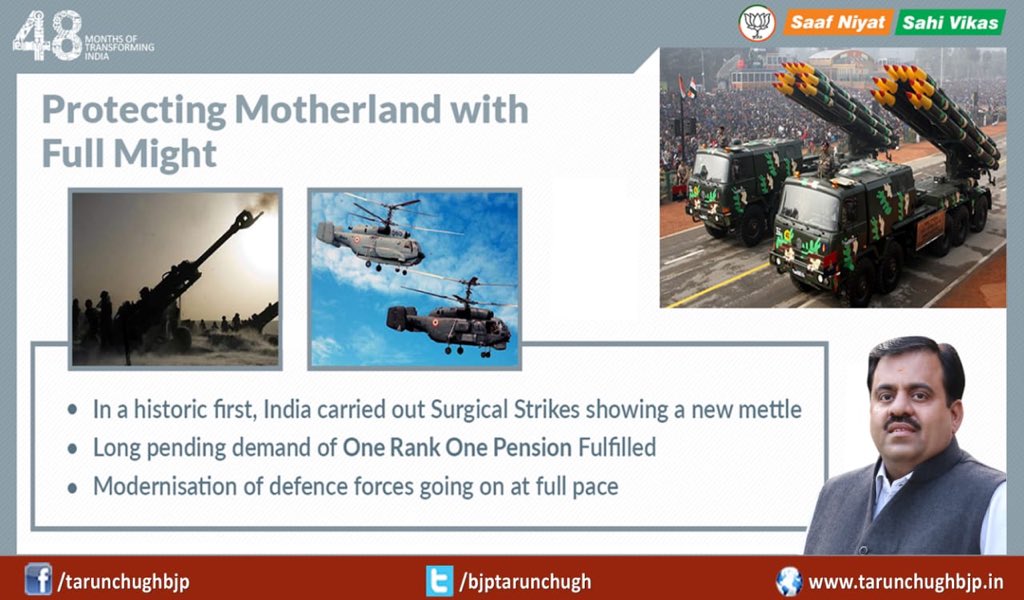 48 MONTHS OF TRANSFORMING INDIA

Saaf Niyat Sahi Vikas

Protecting Motherland with Full Might

• In a historic first, India carried out Surgical Strikes showing a new mettle
• Long pending demand of One Rank One Pension Fulfilled
• Modernisation of defence forces going on at full pace

/tarunchughbjp /bjptarunchugh www.tarunchughbjp.in